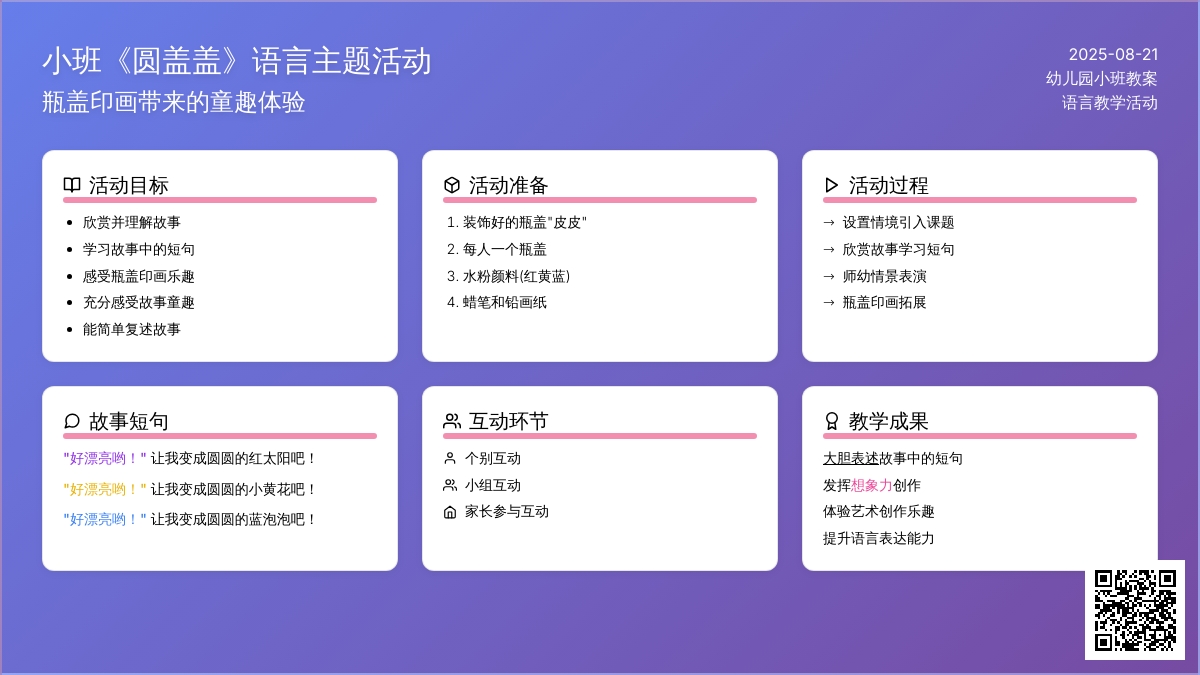 小班《圆盖盖》语言主题活动
瓶盖印画带来的童趣体验

2025-08-21
幼儿园小班教案
语言教学活动

活动目标
- 欣赏并理解故事
- 学习故事中的短句
- 感受瓶盖印画乐趣
- 充分感受故事童趣
- 能简单复述故事

活动准备
1. 装饰好的瓶盖"皮皮"
2. 每人一个瓶盖
3. 水粉颜料(红黄蓝)
4. 蜡笔和铅画纸

活动过程
→ 设置情境引入课题
→ 欣赏故事学习短句
→ 师幼情景表演
→ 瓶盖印画拓展

故事短句
"好漂亮哟！" 让我变成圆圆的红太阳吧！
"好漂亮哟！" 让我变成圆圆的小黄花吧！
"好漂亮哟！" 让我变成圆圆的蓝泡泡吧！

互动环节
个别互动
小组互动
家长参与互动

教学成果
大胆表述故事中的短句
发挥想象力创作
体验艺术创作乐趣
提升语言表达能力